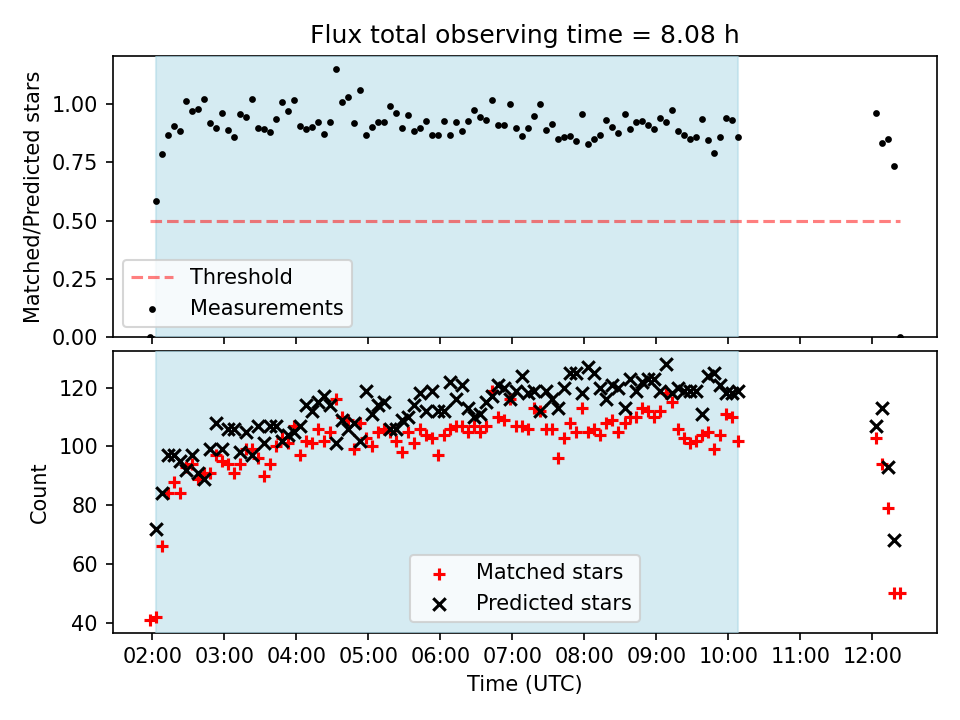 Flux total observing time = 8.08 h

Matched/Predicted stars

1.00
0.75
0.50
0.25
0.00

Threshold
Measurements

Count

120
100
80
60
40

Matched stars
Predicted stars

02:00 03:00 04:00 05:00 06:00 07:00 08:00 09:00 10:00 11:00 12:00

Time (UTC)